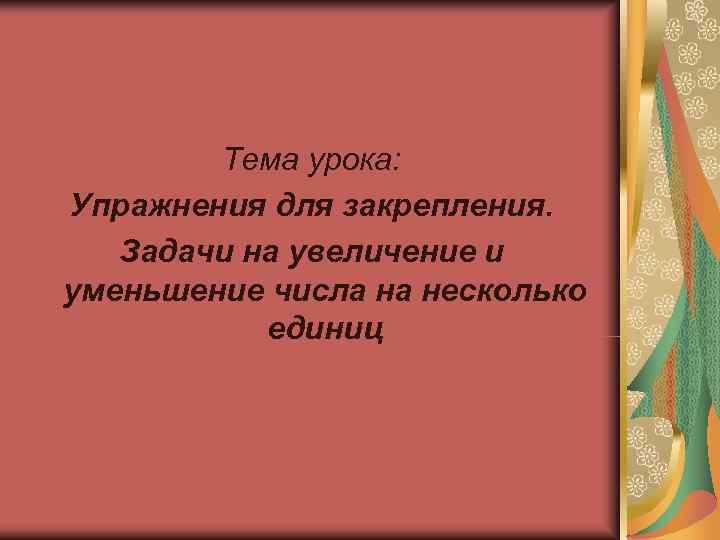 Тема урока:
Упражнения для закрепления.
Задачи на увеличение и уменьшение числа на несколько единиц